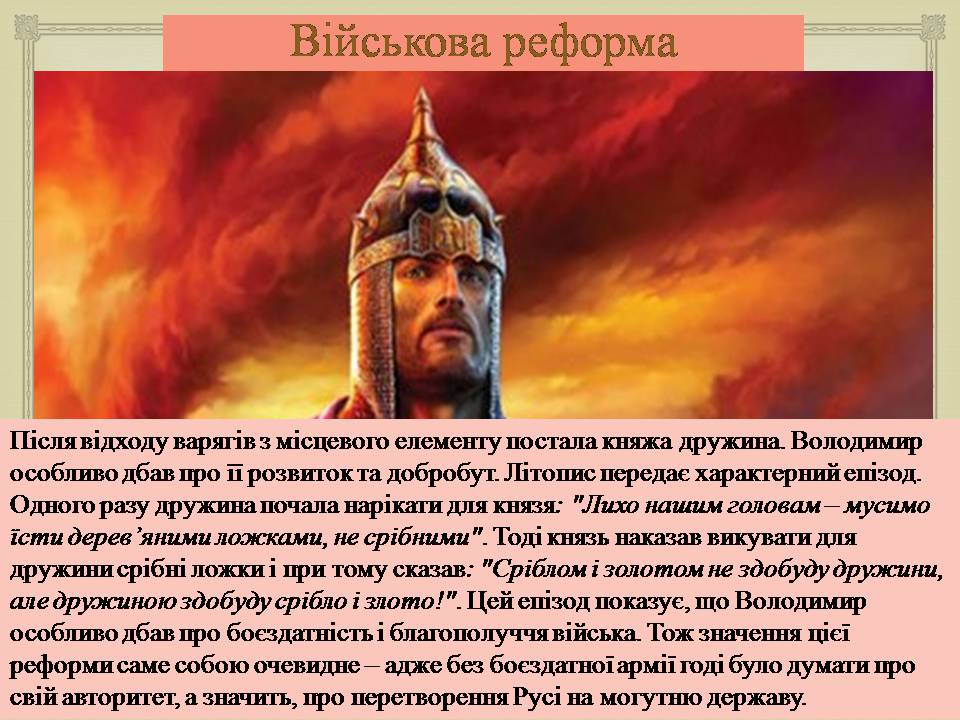 Військова реформа

Після відходу варягів з місцевого елементу постала княжа дружина. Володимир особливо дбав про її розвиток та добробут. Літопис передає характерний епізод. Одного разу дружина почала нарікати для князя: "Лихо нашим головам – мусимо їсти дерев'яними ложками, не срібними". Тоді князь наказав викувати для дружини срібні ложки і при тому сказав: "Сріблом і золотом не здобуду дружини, але дружиною здобуду срібло і злото!". Цей епізод показує, що Володимир особливо дбав про боєздатність і благополуччя війська. Тож значення цієї реформи саме собою очевидне – адже без боєздатної армії годі було думати про свій авторитет, а значить, про перетворення Русі на могутню державу.